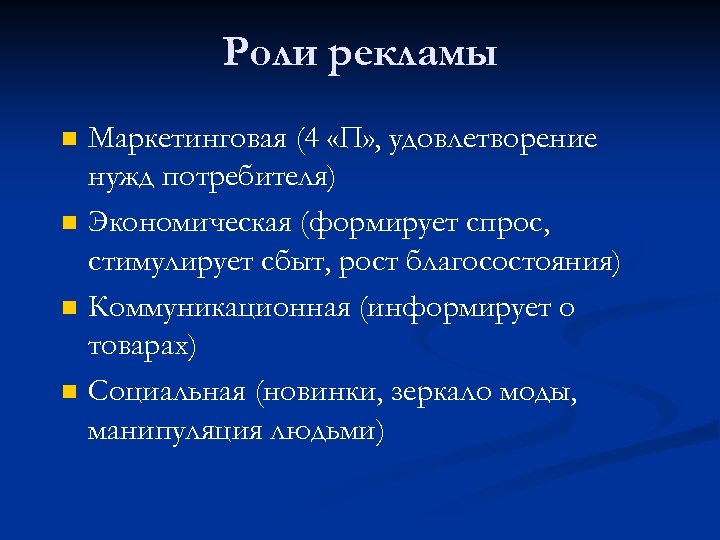 Роли рекламы

Маркетинговая (4 «П», удовлетворение нужд потребителя)

Экономическая (формирует спрос, стимулирует сбыт, рост благосостояния)

Коммуникационная (информирует о товарах)

Социальная (новинки, зеркало моды, манипуляция людьми)